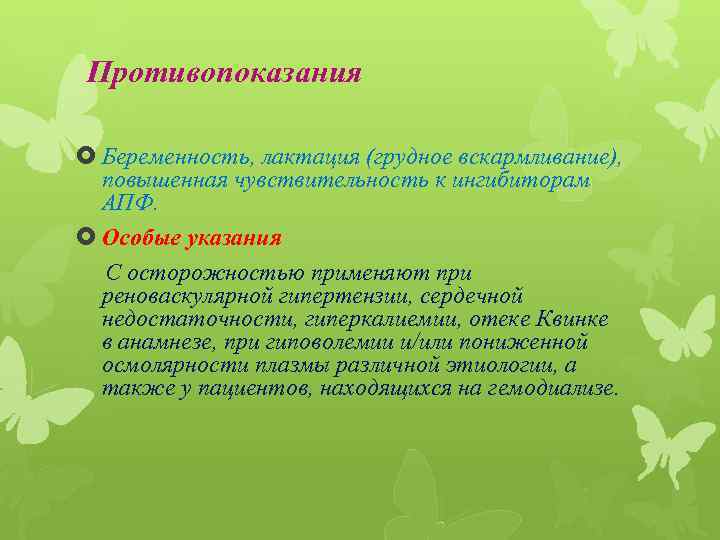 Противопоказания

Беременность, лактация (грудное вскармливание), повышенная чувствительность к ингибиторам АПФ.

Особые указания

С осторожностью применяют при реноваскулярной гипертензии, сердечной недостаточности, гиперкалиемии, отеке Квинке в анамнезе, при гиповолемии и/или пониженной осмолярности плазмы различной этиологии, а также у пациентов, находящихся на гемодиализе.